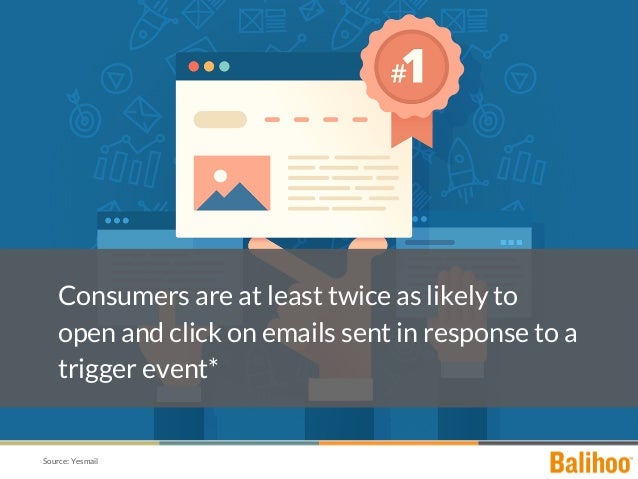 #1

Consumers are at least twice as likely to open and click on emails sent in response to a trigger event*

Source: Yesmail

Balihoo